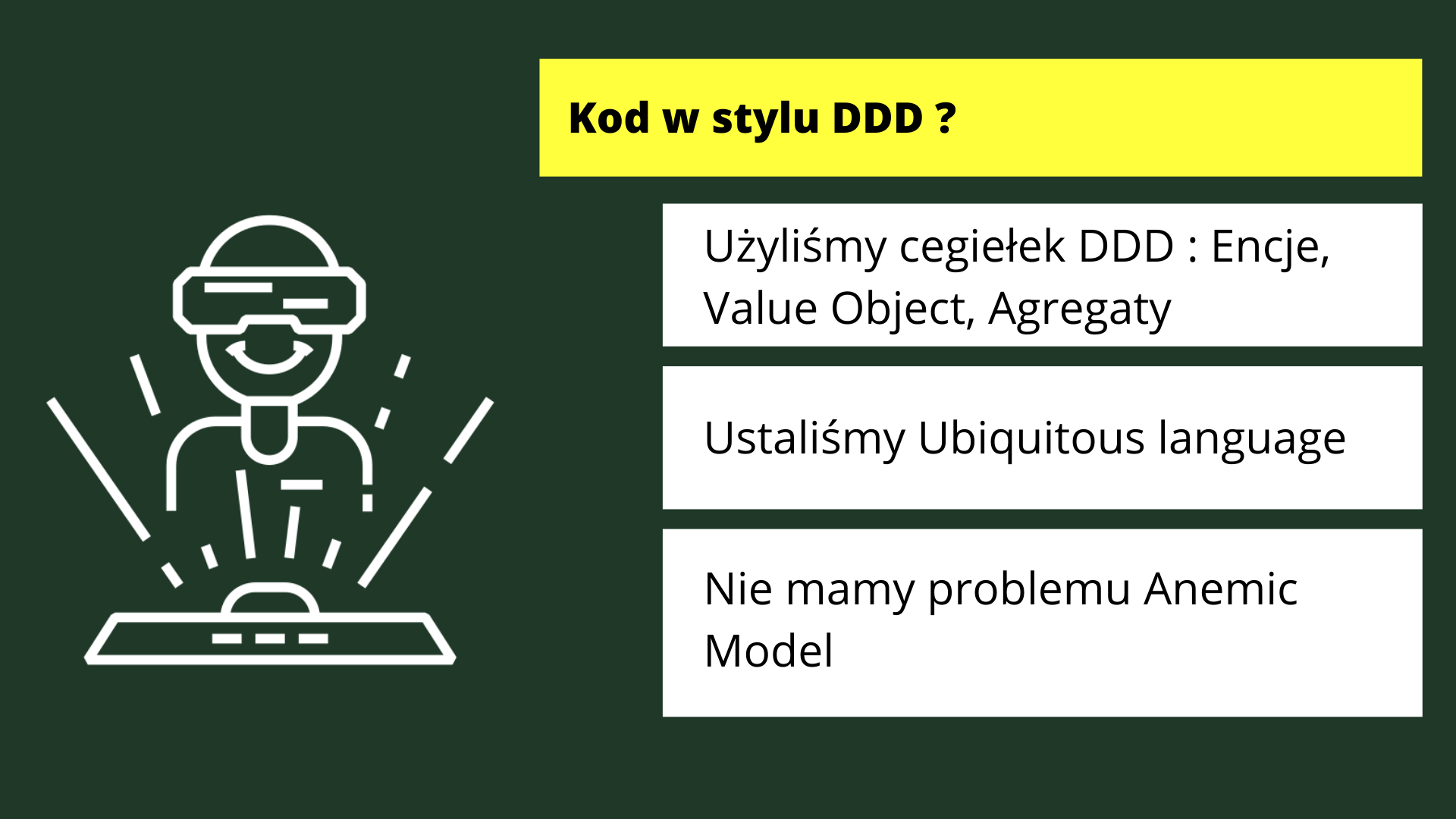 Kod w stylu DDD ?

Użyliśmy cegiełek DDD : Encje, Value Object, Agregaty

Ustaliśmy Ubiquitous language

Nie mamy problemu Anemic Model